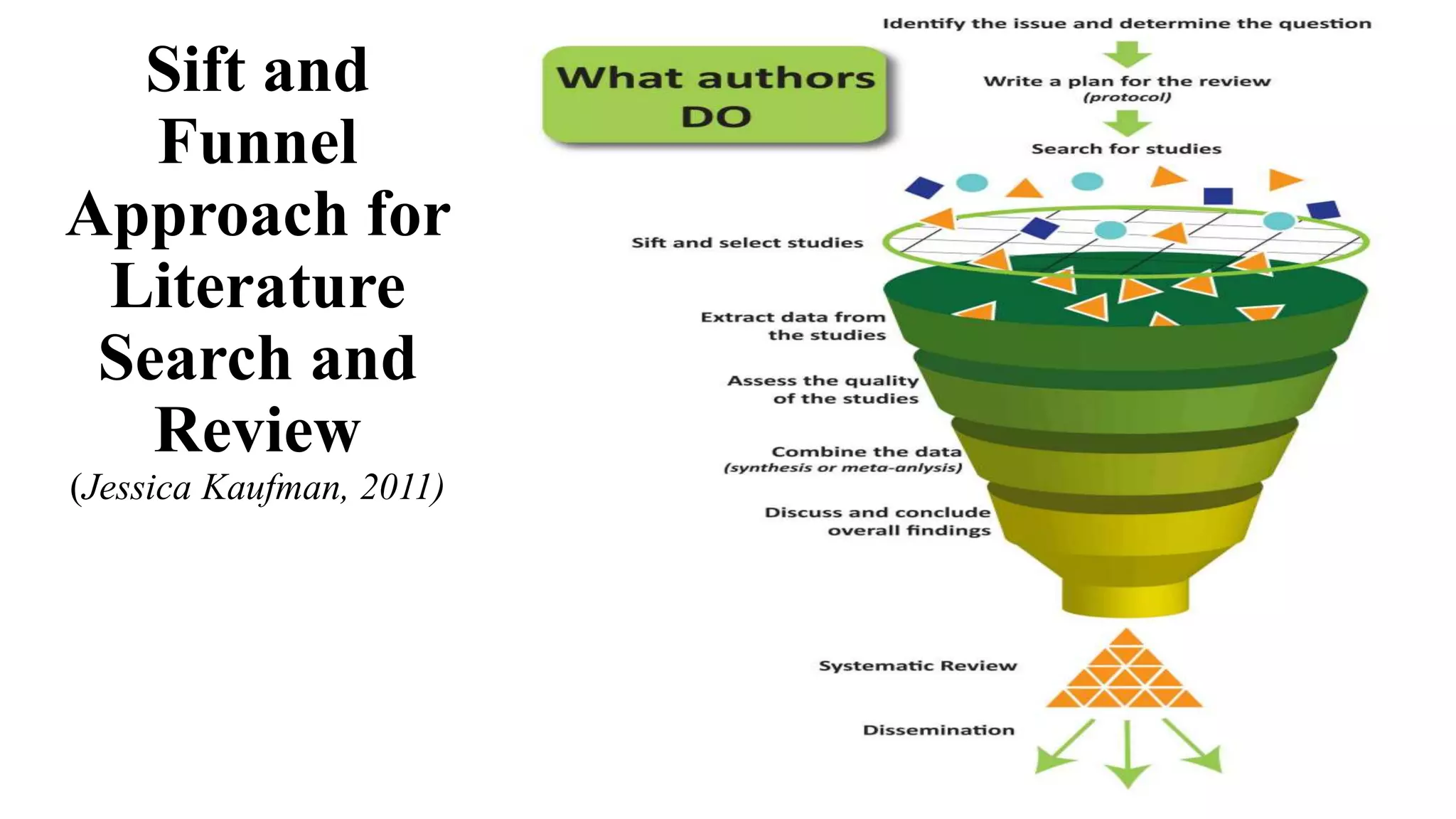 Sift and Funnel Approach for Literature Search and Review
(Jessica Kaufman, 2011)

What authors DO

Identify the issue and determine the question

Write a plan for the review
(protocol)

Search for studies

Sift and select studies

Extract data from the studies

Assess the quality of the studies

Combine the data
(synthesis or meta-anlysis)

Discuss and conclude overall findings

Systematic Review

Dissemination